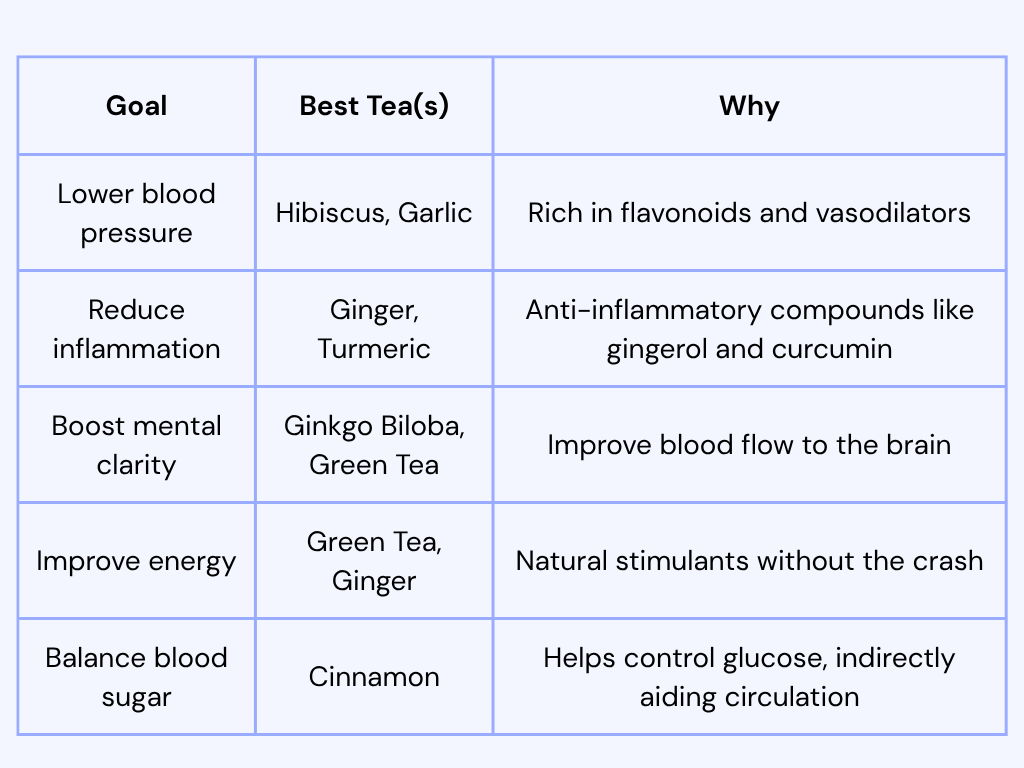 | Goal | Best Tea(s) | Why |
|---|---|---|
| Lower blood pressure | Hibiscus, Garlic | Rich in flavonoids and vasodilators |
| Reduce inflammation | Ginger, Turmeric | Anti-inflammatory compounds like gingerol and curcumin |
| Boost mental clarity | Ginkgo Biloba, Green Tea | Improve blood flow to the brain |
| Improve energy | Green Tea, Ginger | Natural stimulants without the crash |
| Balance blood sugar | Cinnamon | Helps control glucose, indirectly aiding circulation |